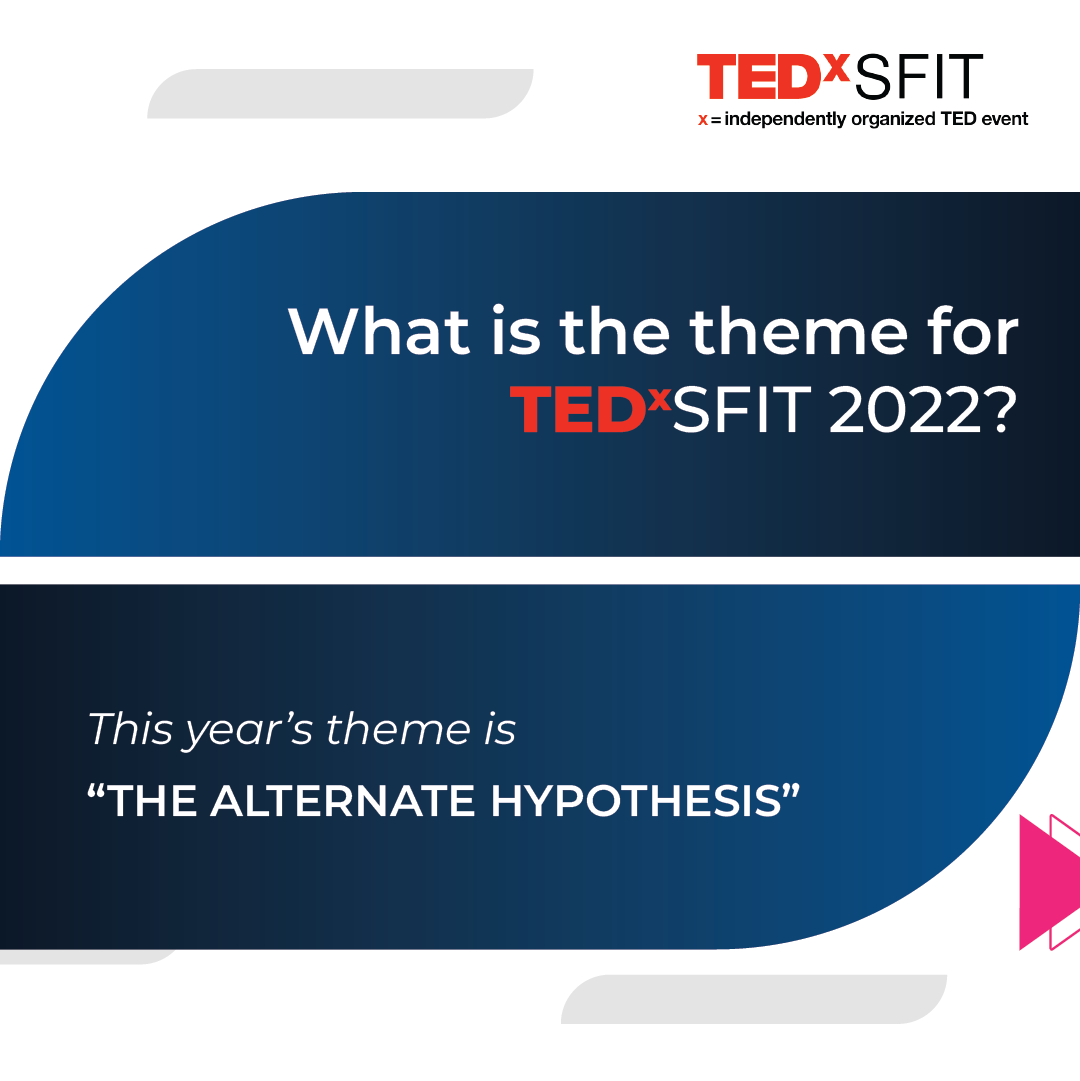 TEDxSFIT
x = independently organized TED event

What is the theme for TEDxSFIT 2022?

This year's theme is
"THE ALTERNATE HYPOTHESIS"